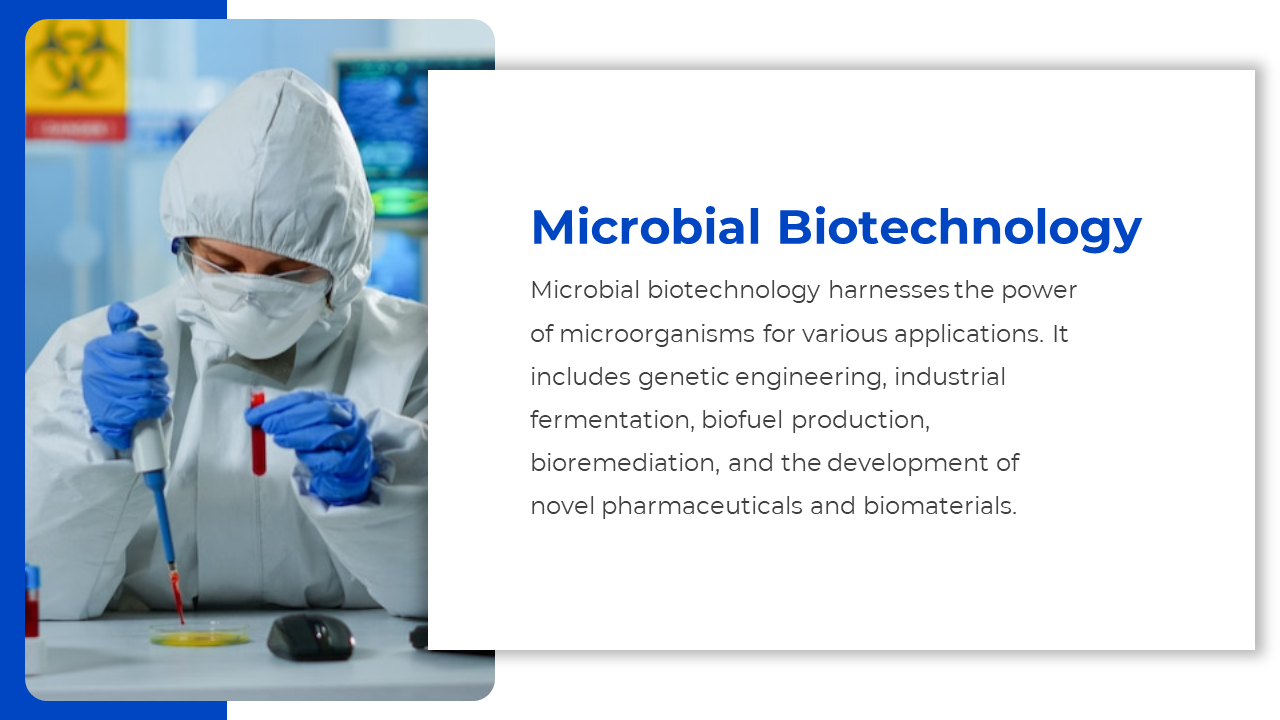 Microbial Biotechnology

Microbial biotechnology harnesses the power of microorganisms for various applications. It includes genetic engineering, industrial fermentation, biofuel production, bioremediation, and the development of novel pharmaceuticals and biomaterials.